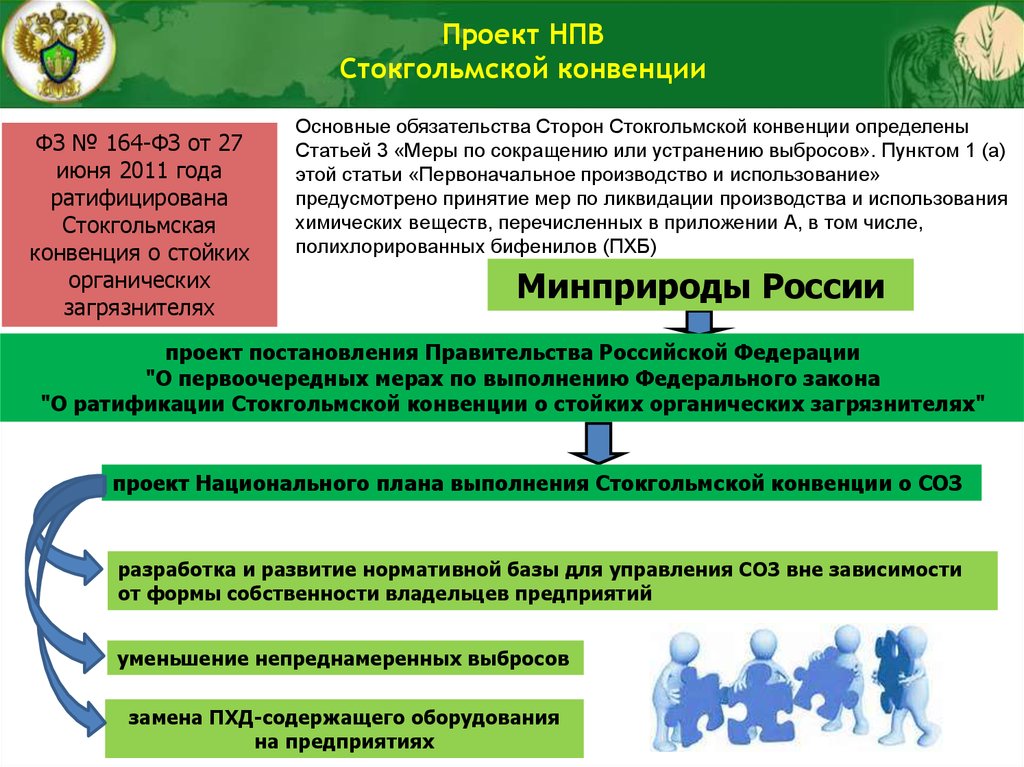 Проект НПВ
Стокгольмской конвенции

ФЗ № 164-ФЗ от 27 июня 2011 года ратифицирована Стокгольмская конвенция о стойких органических загрязнителях

Основные обязательства Сторон Стокгольмской конвенции определены Статьей 3 «Меры по сокращению или устранению выбросов». Пунктом 1 (а) этой статьи «Первоначальное производство и использование» предусмотрено принятие мер по ликвидации производства и использования химических веществ, перечисленных в приложении А, в том числе, полихлорированных бифенилов (ПХБ)

Минприроды России

проект постановления Правительства Российской Федерации
"О первоочередных мерах по выполнению Федерального закона
"О ратификации Стокгольмской конвенции о стойких органических загрязнителях"

проект Национального плана выполнения Стокгольмской конвенции о СОЗ

разработка и развитие нормативной базы для управления СОЗ вне зависимости от формы собственности владельцев предприятий

уменьшение непреднамеренных выбросов

замена ПХД-содержащего оборудования на предприятиях